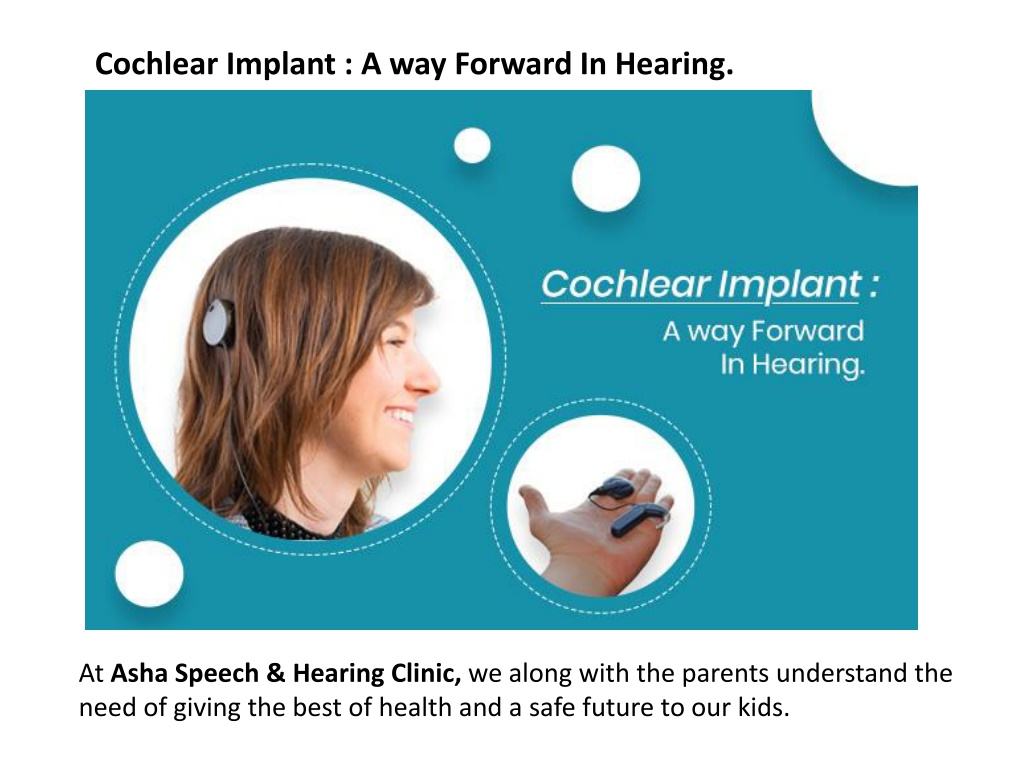 Cochlear Implant : A way Forward In Hearing.

Cochlear Implant :
A way Forward
In Hearing.

At Asha Speech & Hearing Clinic, we along with the parents understand the need of giving the best of health and a safe future to our kids.